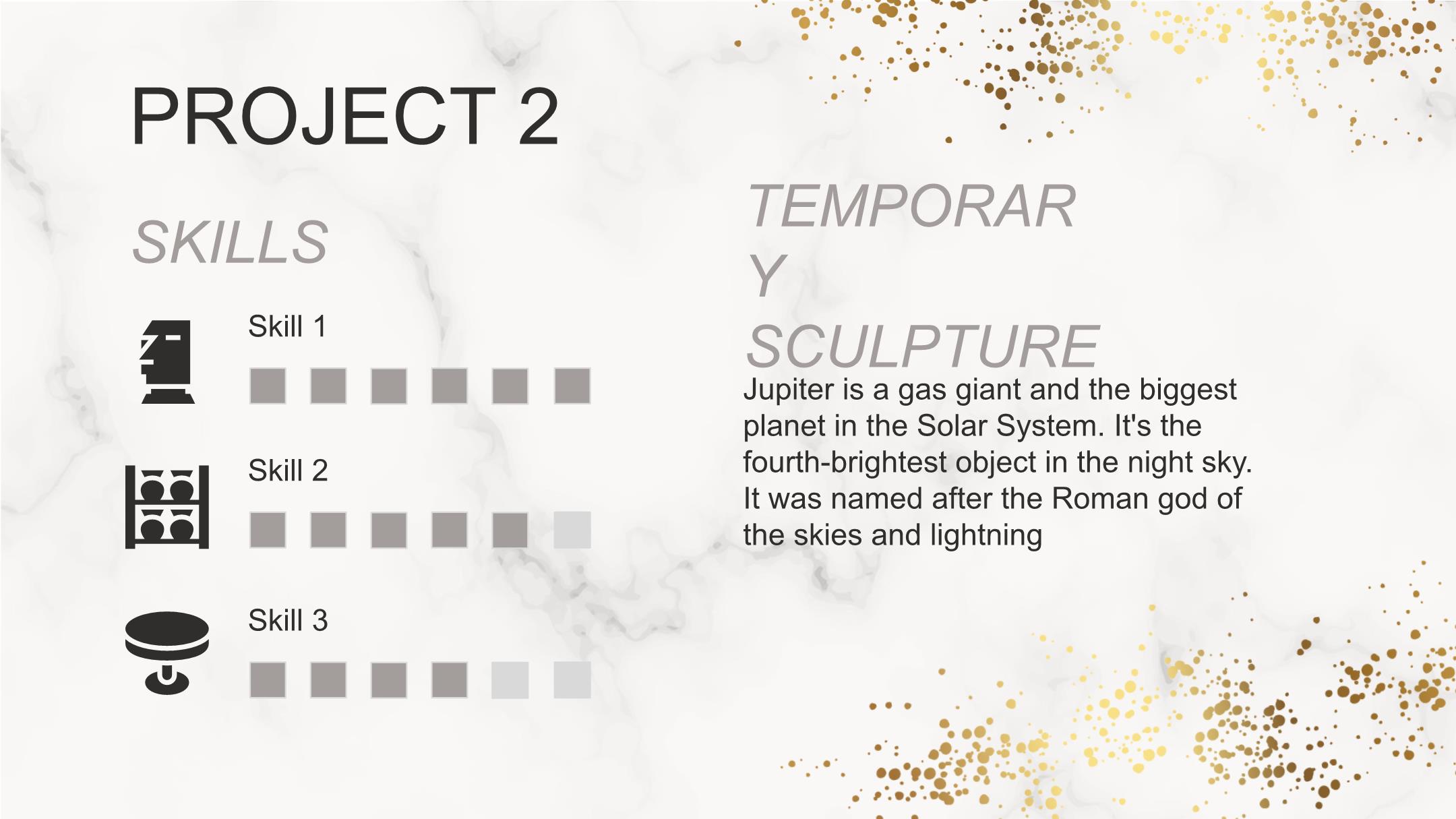 PROJECT 2

SKILLS

Skill 1

Skill 2

Skill 3

TEMPORAR
Y
SCULPTURE

Jupiter is a gas giant and the biggest planet in the Solar System. It's the fourth-brightest object in the night sky. It was named after the Roman god of the skies and lightning